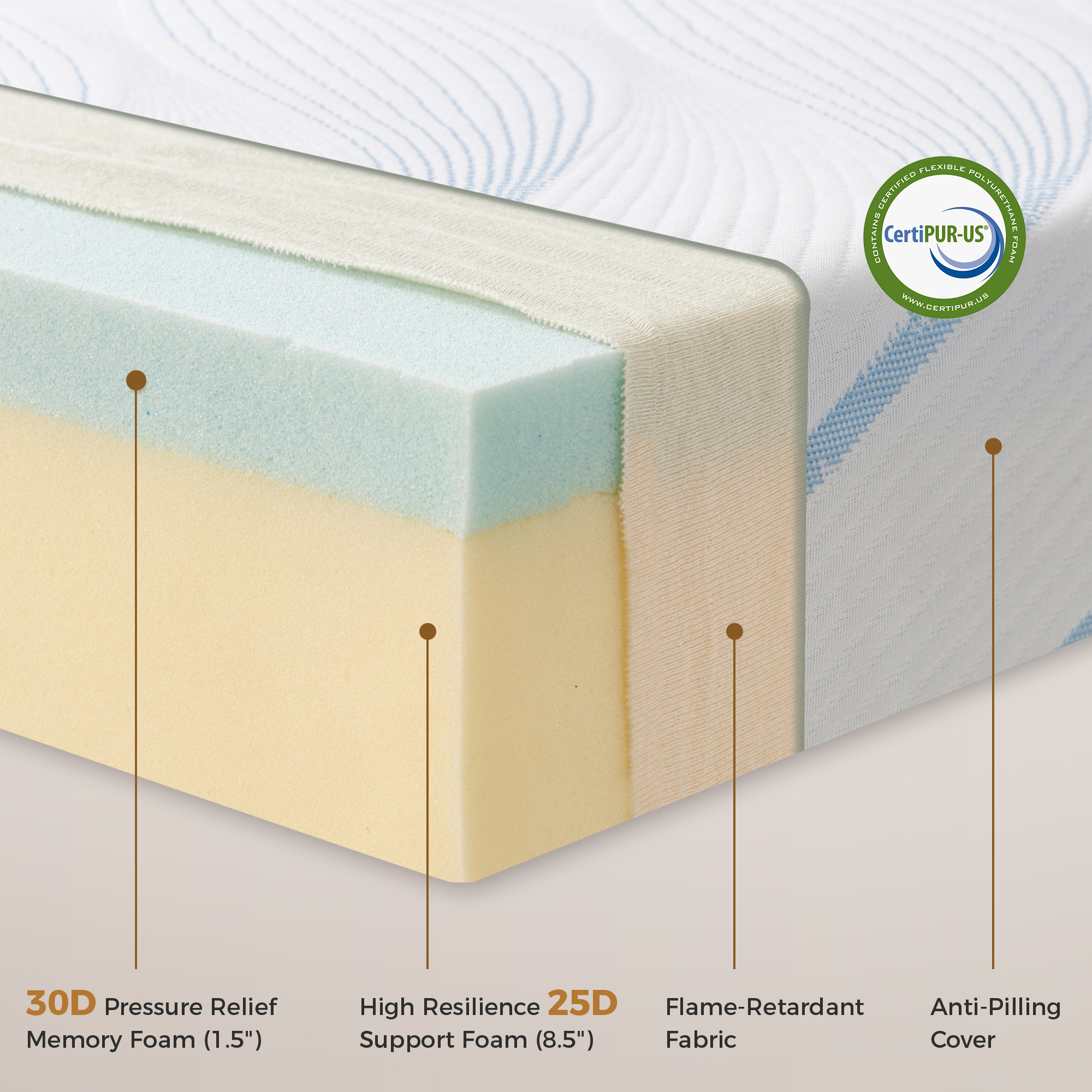 CONTAINS CERTIFIED FLEXIBLE POLYURETHANE FOAM
CertiPUR-US®
WWW.CERTIPUR.US

30D Pressure Relief Memory Foam (1.5")

High Resilience 25D Support Foam (8.5")

Flame-Retardant Fabric

Anti-Pilling Cover